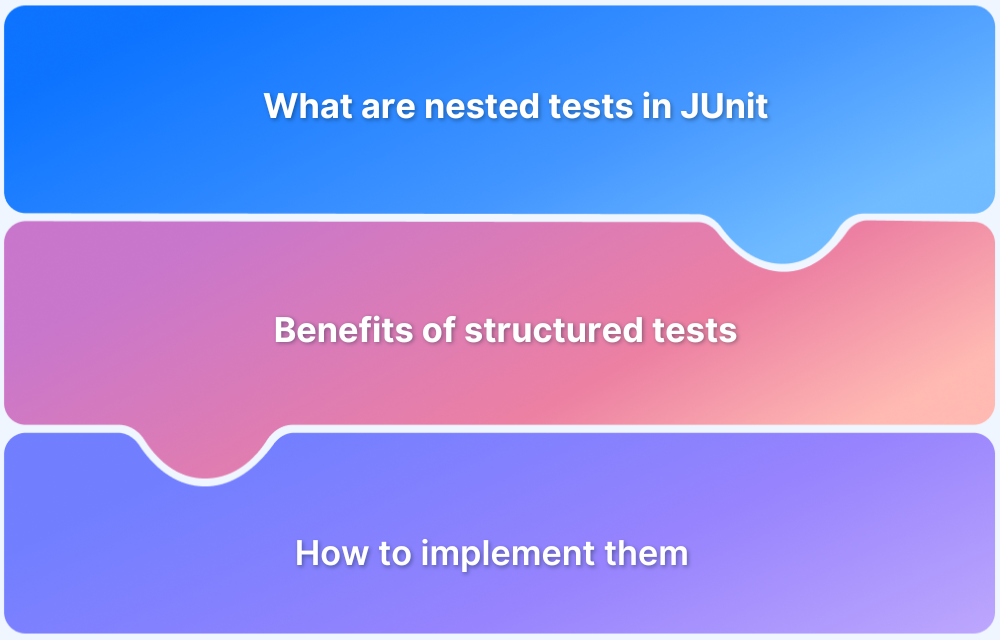 What are nested tests in JUnit

Benefits of structured tests

How to implement them